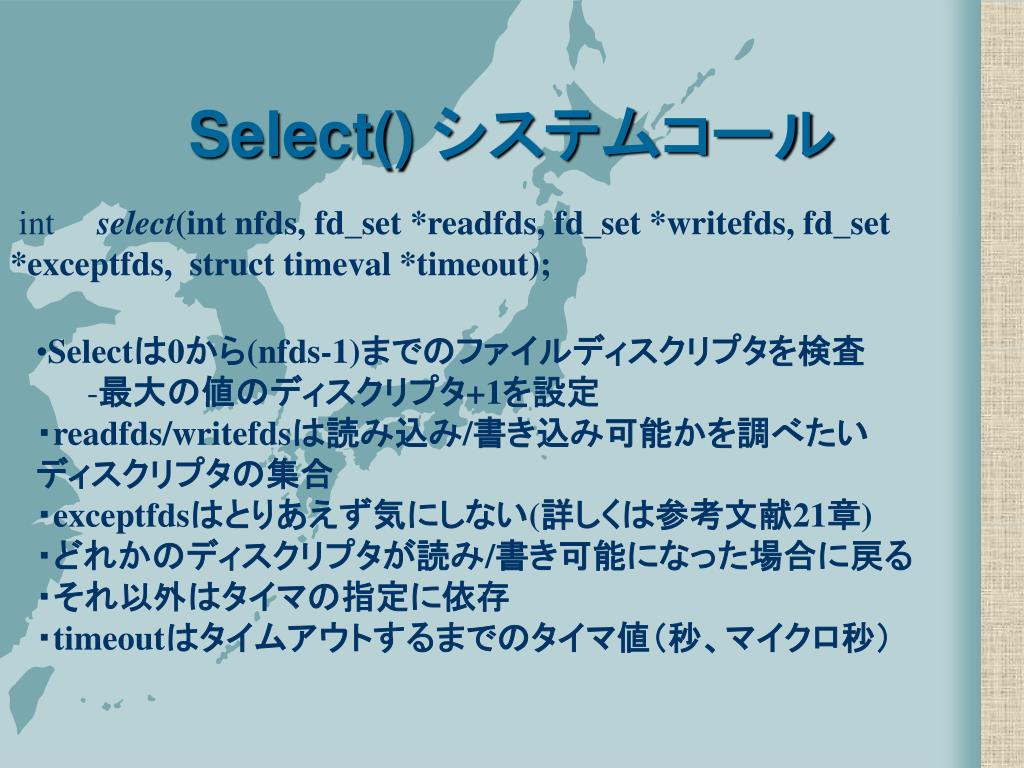 Select() システムコール

int select(int nfds, fd_set *readfds, fd_set *writefds, fd_set *exceptfds, struct timeval *timeout);

•Selectは0から(nfds-1)までのファイルディスクリプタを検査
-最大の値のディスクリプタ+1を設定
・readfds/writefdsは読み込み/書き込み可能かを調べたいディスクリプタの集合
・exceptfdsはとりあえず気にしない(詳しくは参考文献21章)
・どれかのディスクリプタが読み/書き可能になった場合に戻る
・それ以外はタイマの指定に依存
・timeoutはタイムアウトするまでのタイマ値（秒、マイクロ秒）